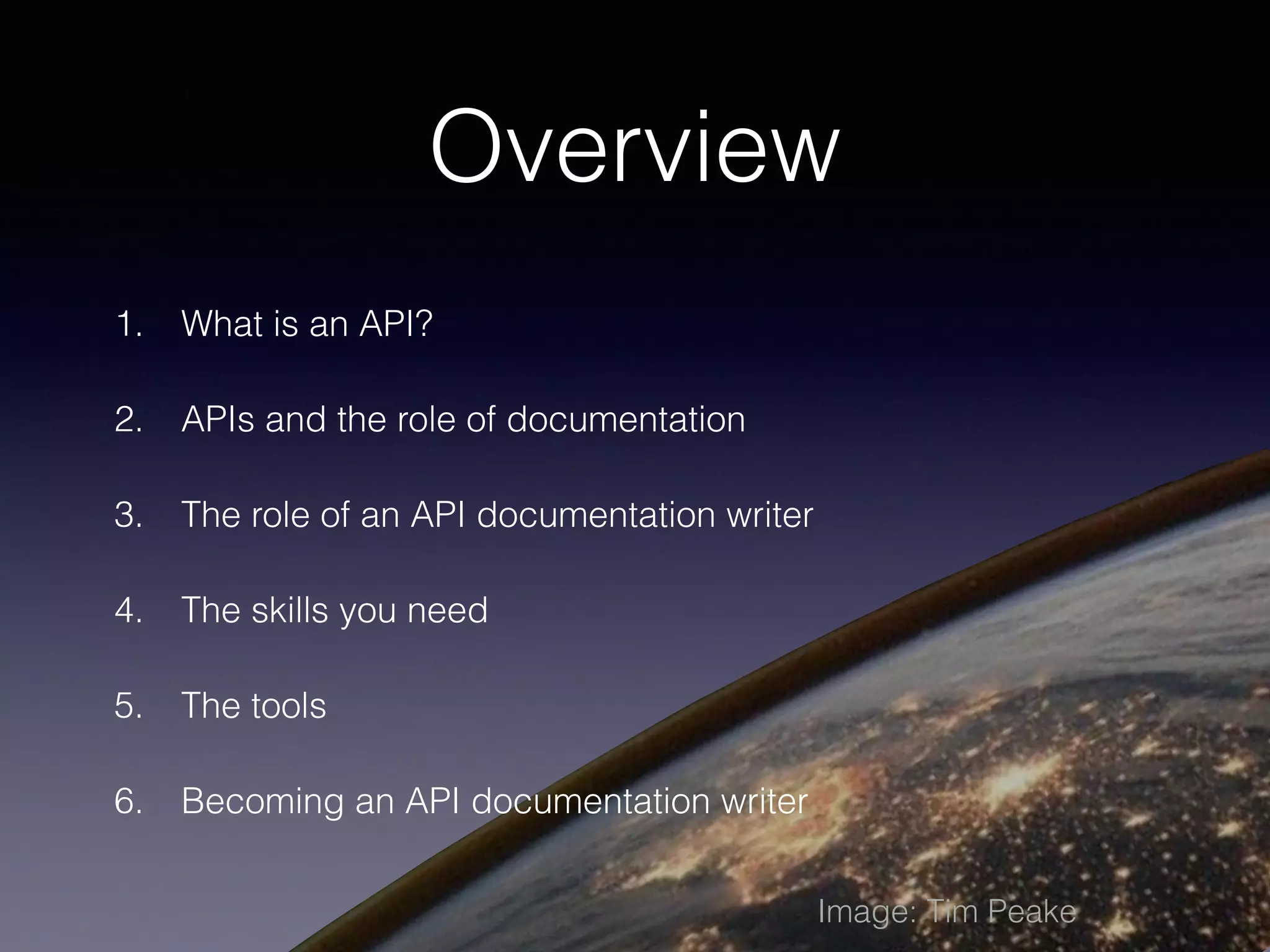 Overview

1. What is an API?

2. APIs and the role of documentation

3. The role of an API documentation writer

4. The skills you need

5. The tools

6. Becoming an API documentation writer

Image: Tim Peake